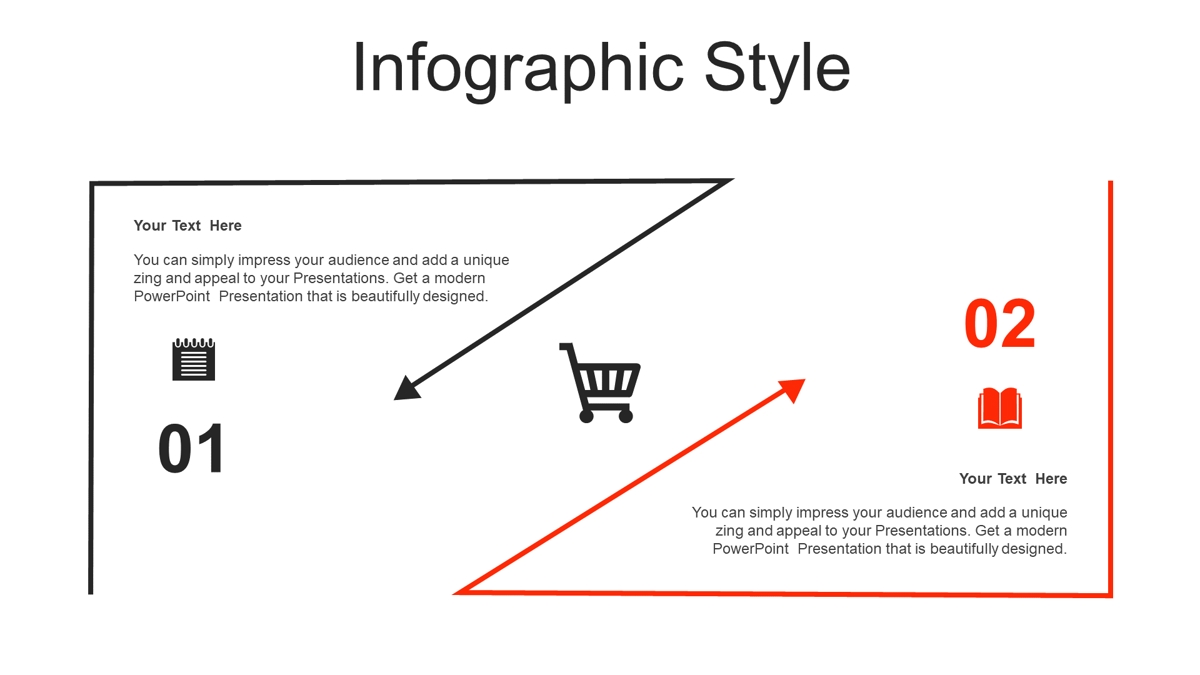 Infographic Style

Your Text Here

You can simply impress your audience and add a unique zing and appeal to your Presentations. Get a modern PowerPoint Presentation that is beautifully designed.

01

02

Your Text Here

You can simply impress your audience and add a unique zing and appeal to your Presentations. Get a modern PowerPoint Presentation that is beautifully designed.